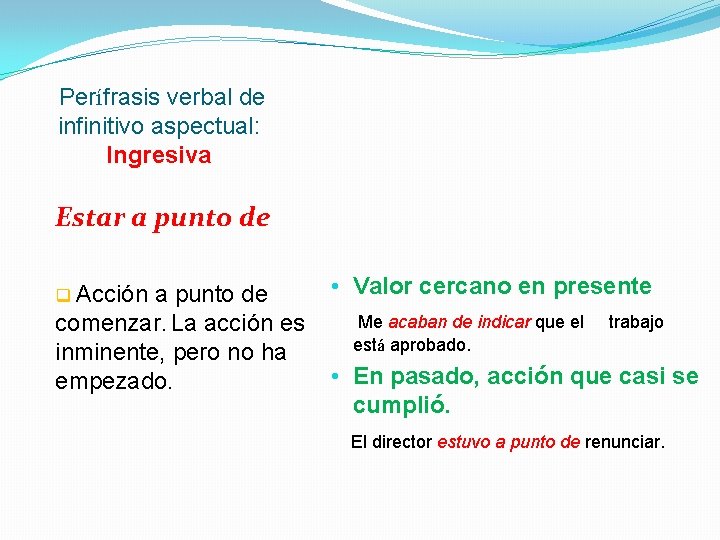 Perífrasis verbal de infinitivo aspectual:
Ingresiva

Estar a punto de

Acción a punto de comenzar. La acción es inminente, pero no ha empezado.

• Valor cercano en presente

Me acaban de indicar que el trabajo está aprobado.

• En pasado, acción que casi se cumplió.

El director estuvo a punto de renunciar.